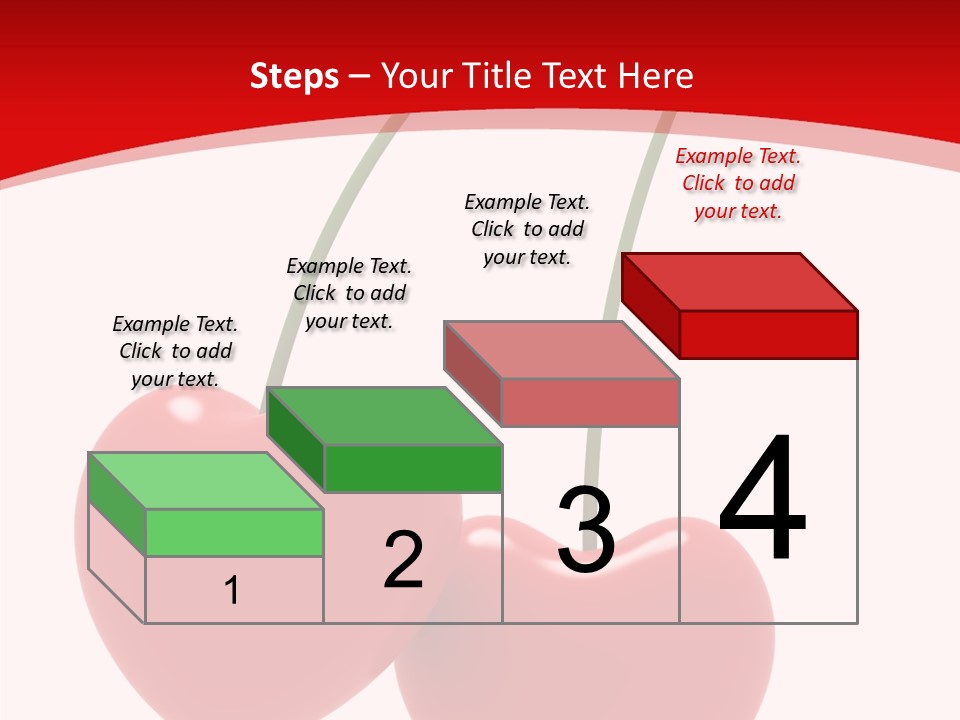 Steps – Your Title Text Here

Example Text. Click to add your text.

Example Text. Click to add your text.

Example Text. Click to add your text.

Example Text. Click to add your text.

1

2

3

4